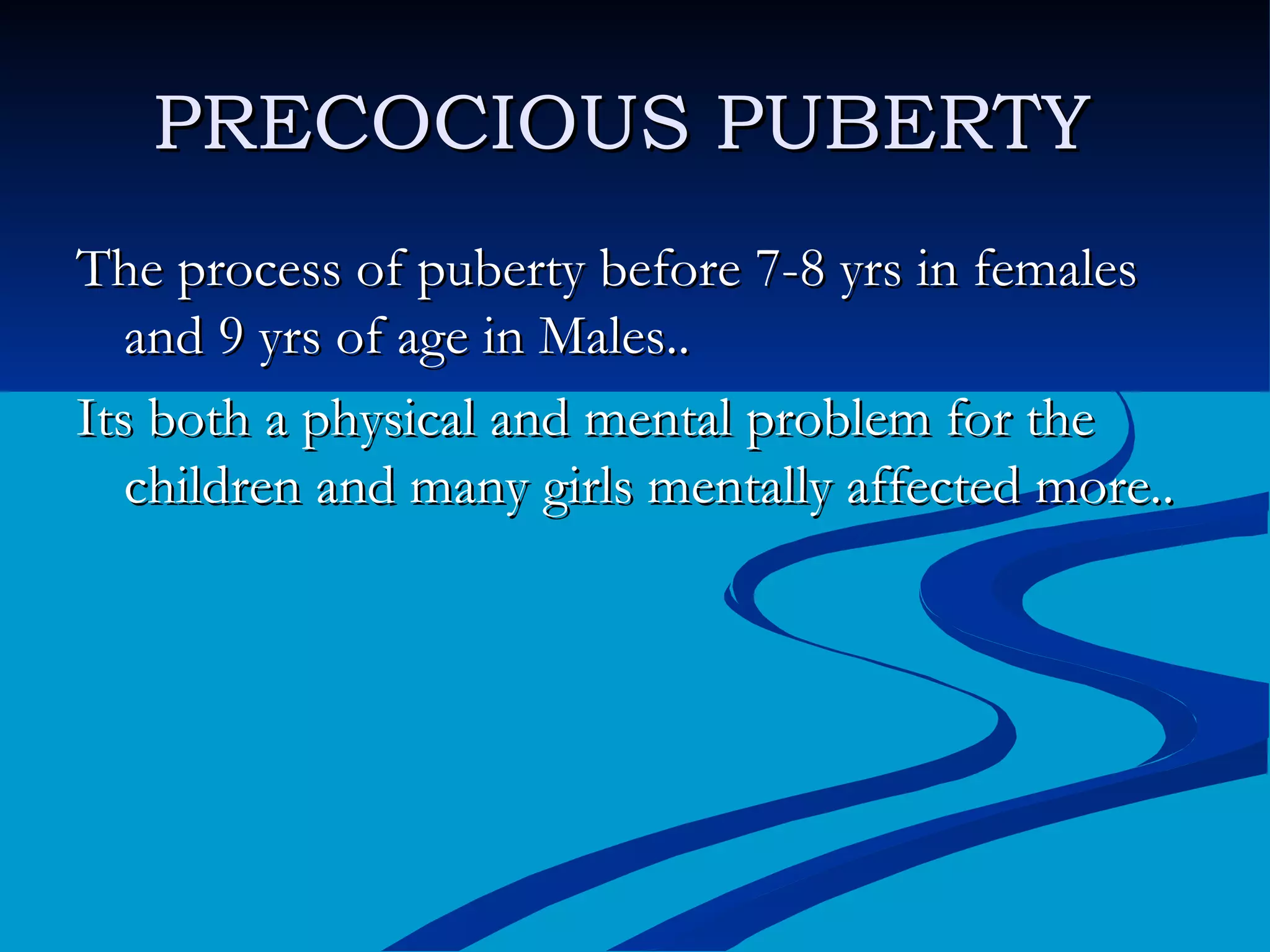 PRECOCIOUS PUBERTY

The process of puberty before 7-8 yrs in females and 9 yrs of age in Males..

Its both a physical and mental problem for the children and many girls mentally affected more..